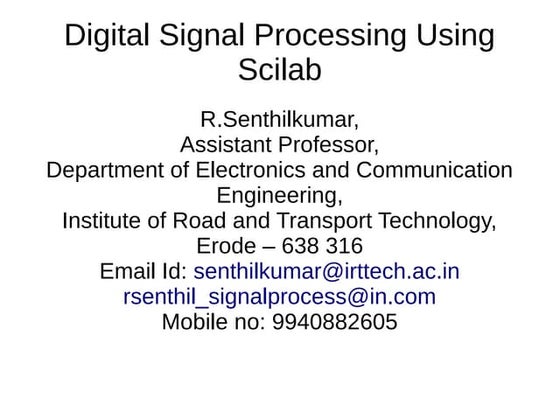 Digital Signal Processing Using Scilab

R.Senthilkumar,
Assistant Professor,
Department of Electronics and Communication Engineering,
Institute of Road and Transport Technology,
Erode – 638 316
Email Id: senthilkumar@irttech.ac.in
rsenthil_signalprocess@in.com
Mobile no: 9940882605